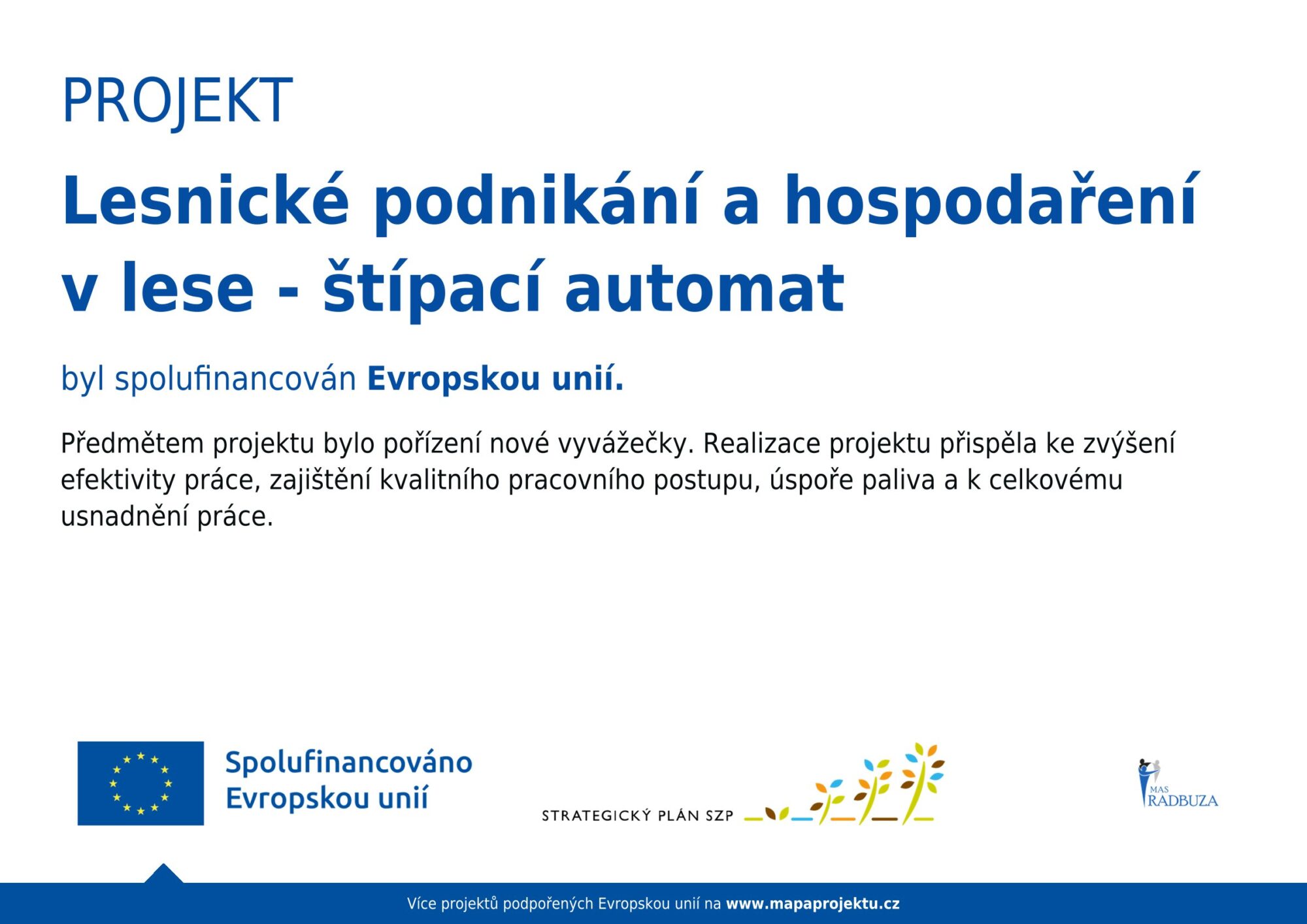 PROJEKT

Lesnické podnikání a hospodaření v lese - štípací automat

byl spolufinancován Evropskou unií.

Předmětem projektu bylo pořízení nové vyvážečky. Realizace projektu přispěla ke zvýšení efektivity práce, zajištění kvalitního pracovního postupu, úspoře paliva a k celkovému usnadnění práce.

Spolufinancováno Evropskou unií

STRATEGICKÝ PLÁN SZP

MAS RADBUZA

Více projektů podpořených Evropskou unií na www.mapaprojektu.cz